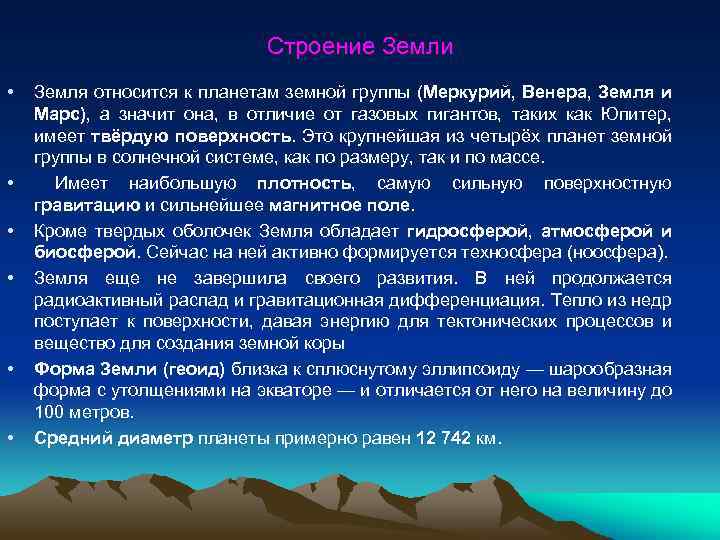 Строение Земли

• Земля относится к планетам земной группы (Меркурий, Венера, Земля и Марс), а значит она, в отличие от газовых гигантов, таких как Юпитер, имеет твёрдую поверхность. Это крупнейшая из четырёх планет земной группы в солнечной системе, как по размеру, так и по массе.

• Имеет наибольшую плотность, самую сильную поверхностную гравитацию и сильнейшее магнитное поле.

• Кроме твердых оболочек Земля обладает гидросферой, атмосферой и биосферой. Сейчас на ней активно формируется техносфера (ноосфера).

• Земля еще не завершила своего развития. В ней продолжается радиоактивный распад и гравитационная дифференциация. Тепло из недр поступает к поверхности, давая энергию для тектонических процессов и вещество для создания земной коры

• Форма Земли (геоид) близка к сплюснутому эллипсоиду — шарообразная форма с утолщениями на экваторе — и отличается от него на величину до 100 метров.

• Средний диаметр планеты примерно равен 12 742 км.